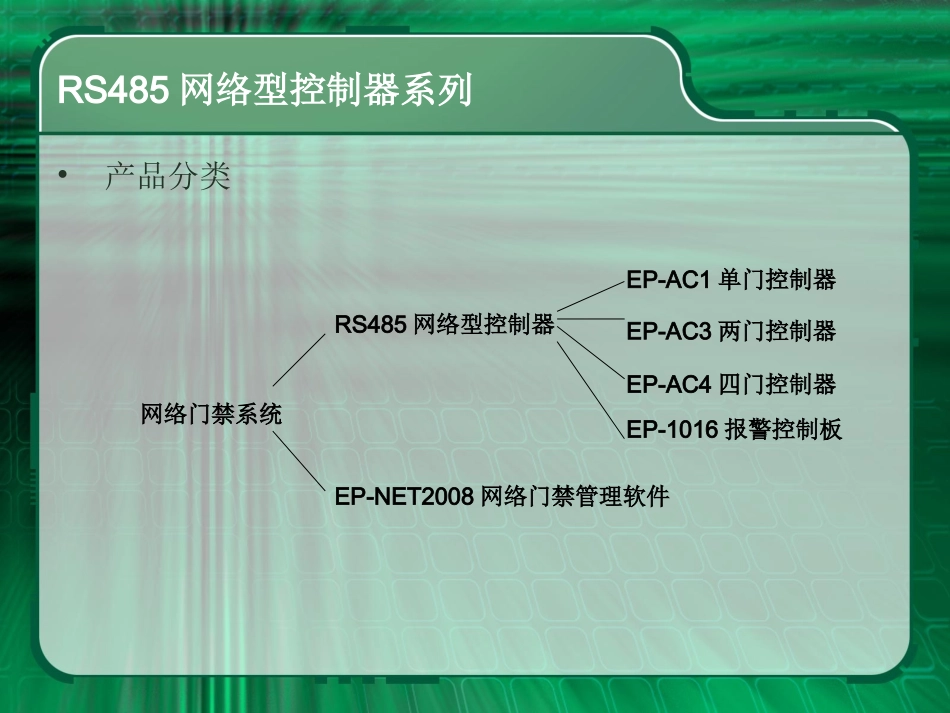 RS485 网络型控制器系列

• 产品分类

网络门禁系统

RS485 网络型控制器

EP-AC1 单门控制器

EP-AC3 两门控制器

EP-AC4 四门控制器

EP-1016 报警控制板

EP-NET2008 网络门禁管理软件